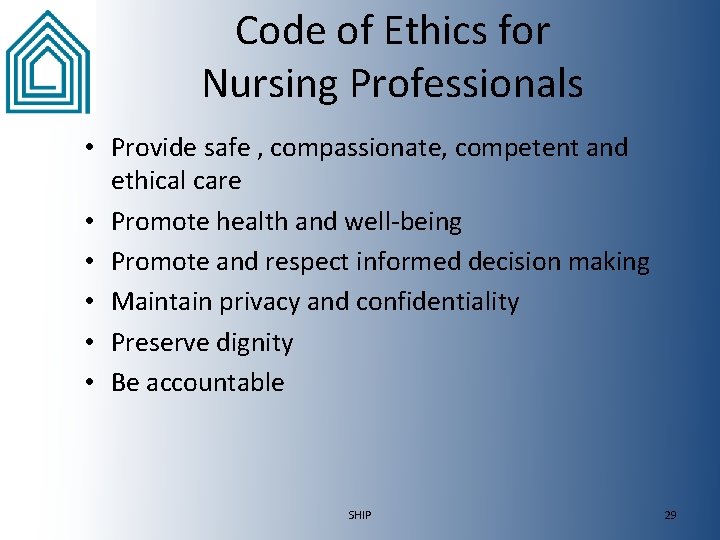 Code of Ethics for Nursing Professionals

• Provide safe , compassionate, competent and ethical care
• Promote health and well-being
• Promote and respect informed decision making
• Maintain privacy and confidentiality
• Preserve dignity
• Be accountable

SHIP

29